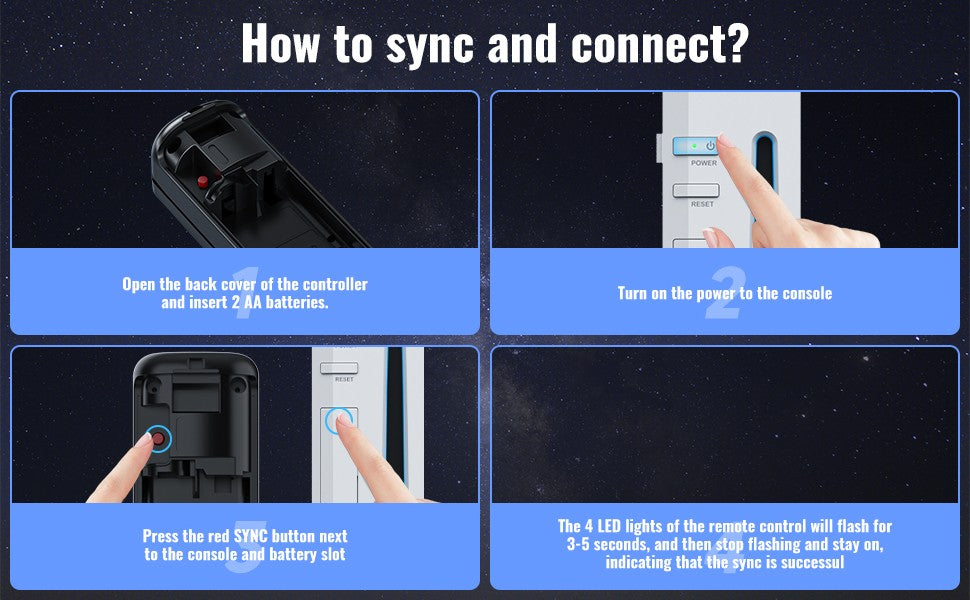 How to sync and connect?

POWER

RESET

1
Open the back cover of the controller and insert 2 AA batteries.

2
Turn on the power to the console

RESET

3
Press the red SYNC button next to the console and battery slot

4
The 4 LED lights of the remote control will flash for 3-5 seconds, and then stop flashing and stay on, indicating that the sync is successul